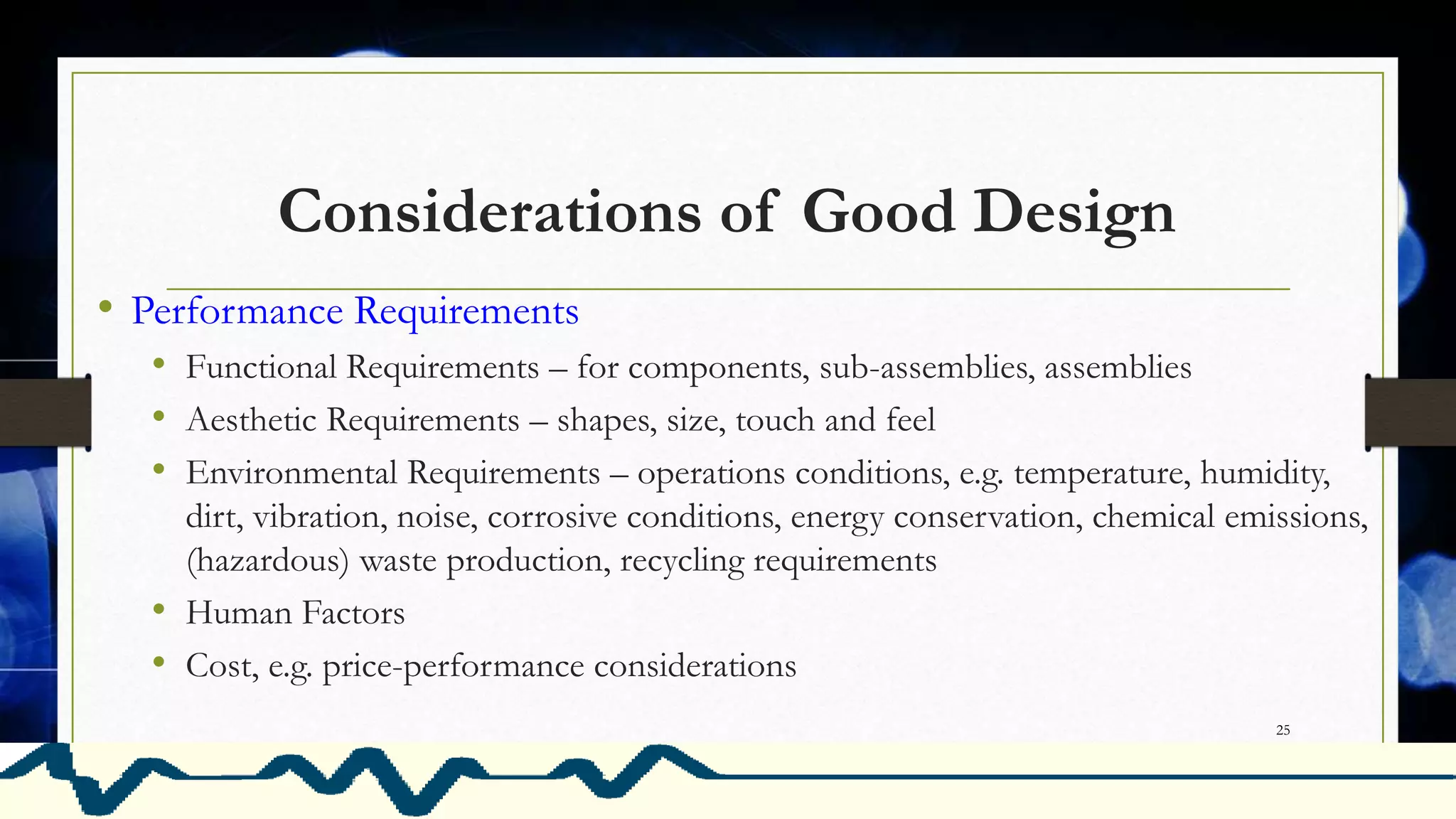 Considerations of Good Design

• Performance Requirements
  • Functional Requirements – for components, sub-assemblies, assemblies
  • Aesthetic Requirements – shapes, size, touch and feel
  • Environmental Requirements – operations conditions, e.g. temperature, humidity, dirt, vibration, noise, corrosive conditions, energy conservation, chemical emissions, (hazardous) waste production, recycling requirements
  • Human Factors
  • Cost, e.g. price-performance considerations

25